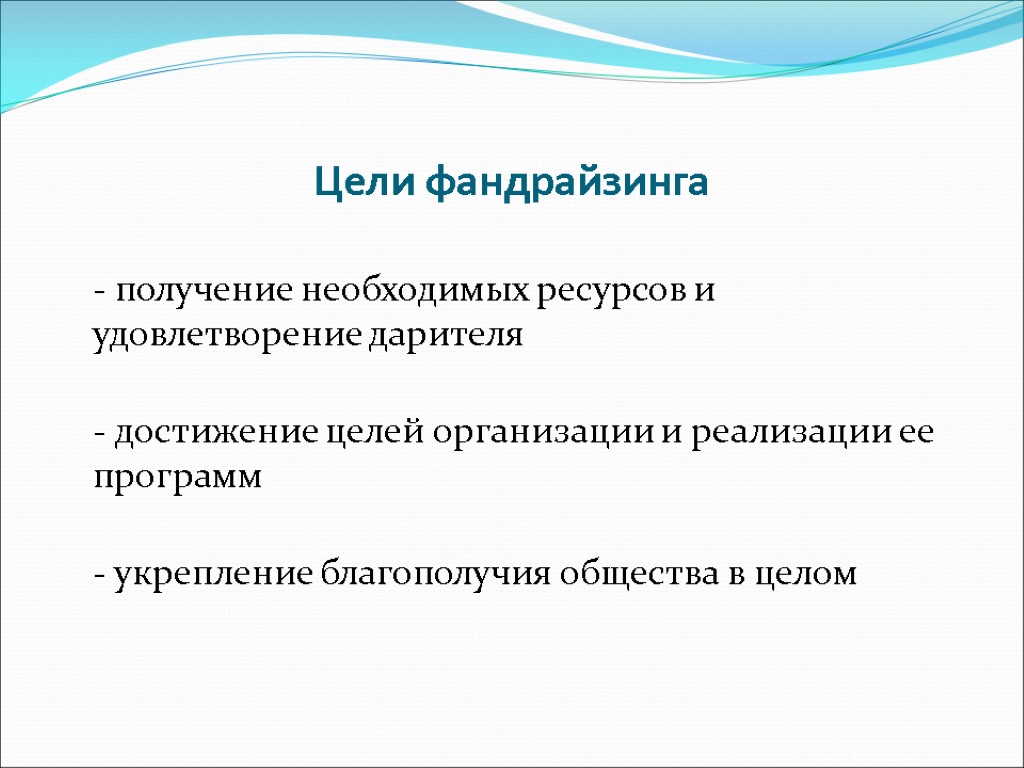 Цели фандрайзинга

- получение необходимых ресурсов и удовлетворение дарителя

- достижение целей организации и реализации ее программ

- укрепление благополучия общества в целом